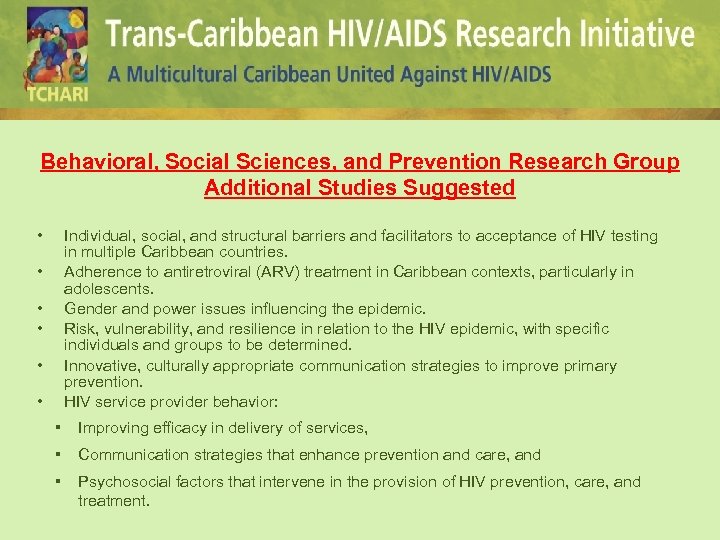 TCHARI

Trans-Caribbean HIV/AIDS Research Initiative
A Multicultural Caribbean United Against HIV/AIDS

Behavioral, Social Sciences, and Prevention Research Group
Additional Studies Suggested

• Individual, social, and structural barriers and facilitators to acceptance of HIV testing in multiple Caribbean countries.
• Adherence to antiretroviral (ARV) treatment in Caribbean contexts, particularly in adolescents.
• Gender and power issues influencing the epidemic.
• Risk, vulnerability, and resilience in relation to the HIV epidemic, with specific individuals and groups to be determined.
• Innovative, culturally appropriate communication strategies to improve primary prevention.
• HIV service provider behavior:
▪ Improving efficacy in delivery of services,
▪ Communication strategies that enhance prevention and care, and
▪ Psychosocial factors that intervene in the provision of HIV prevention, care, and treatment.